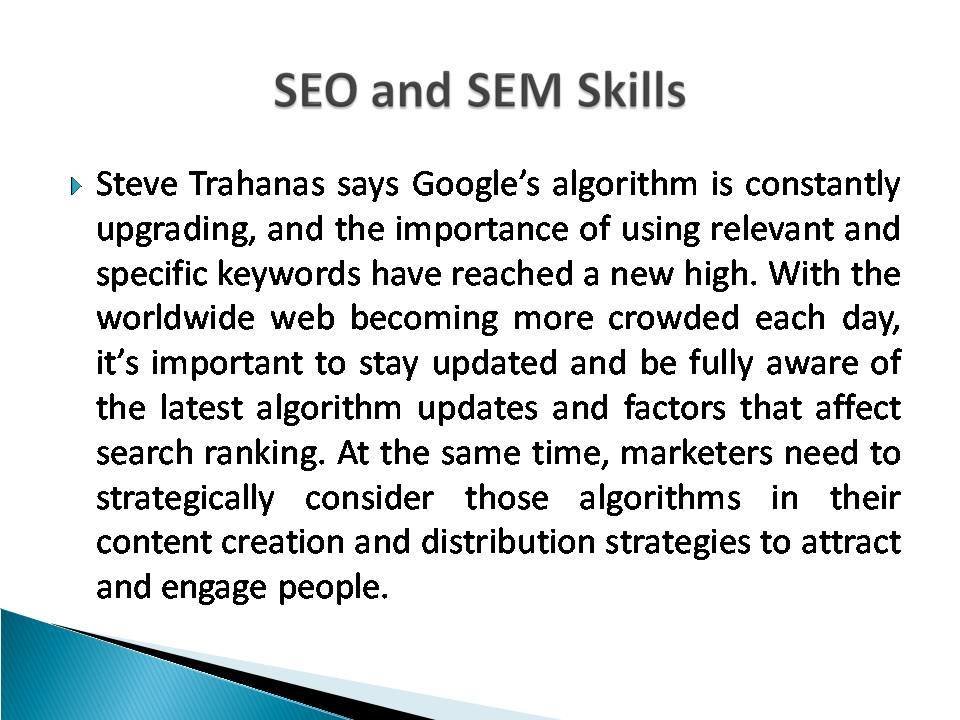 SEO and SEM Skills

Steve Trahanas says Google's algorithm is constantly upgrading, and the importance of using relevant and specific keywords have reached a new high. With the worldwide web becoming more crowded each day, it's important to stay updated and be fully aware of the latest algorithm updates and factors that affect search ranking. At the same time, marketers need to strategically consider those algorithms in their content creation and distribution strategies to attract and engage people.